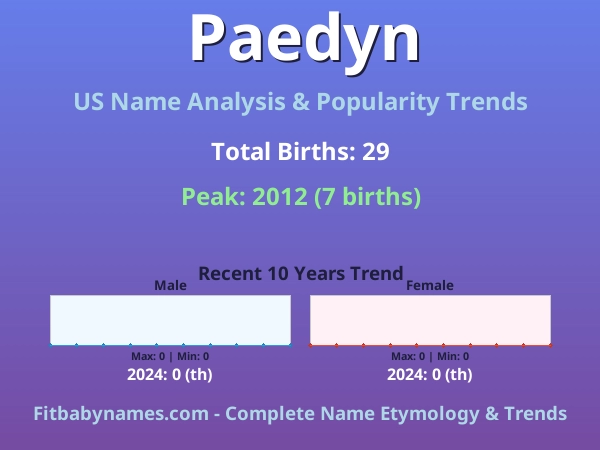 Paedyn

US Name Analysis & Popularity Trends

Total Births: 29

Peak: 2012 (7 births)

Recent 10 Years Trend

Male

Max: 0 | Min: 0

2024: 0 (th)

Female

Max: 0 | Min: 0

2024: 0 (th)

Fitbabynames.com - Complete Name Etymology & Trends